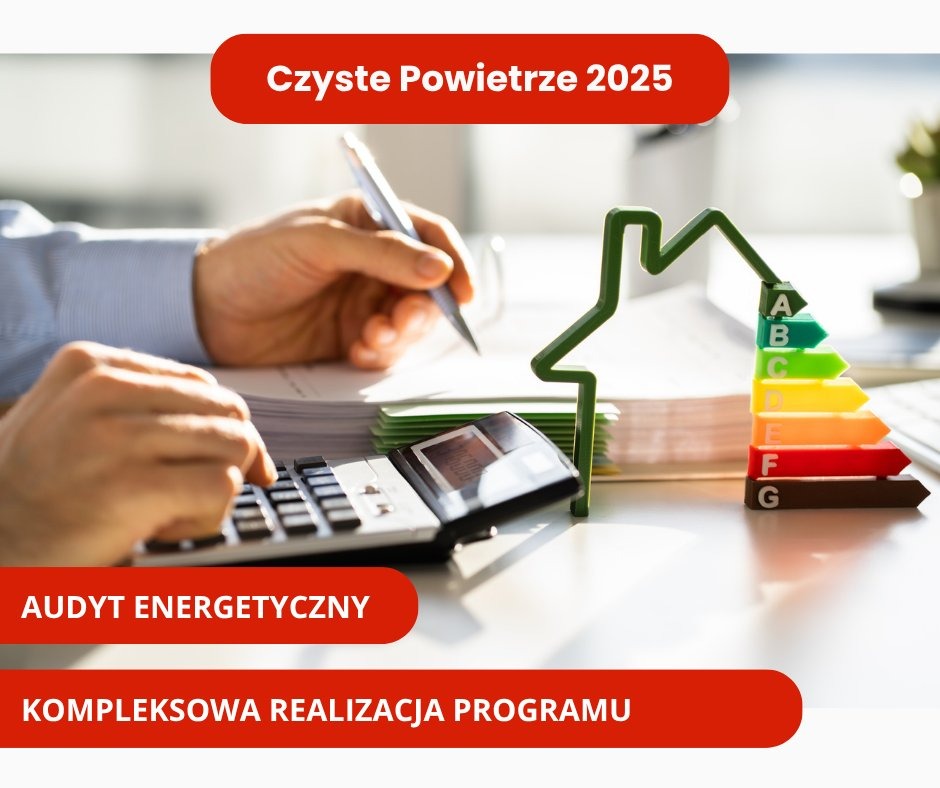 Czyste Powietrze 2025

A
B
C
D
E
F
G

AUDYT ENERGETYCZNY

KOMPLEKSOWA REALIZACJA PROGRAMU